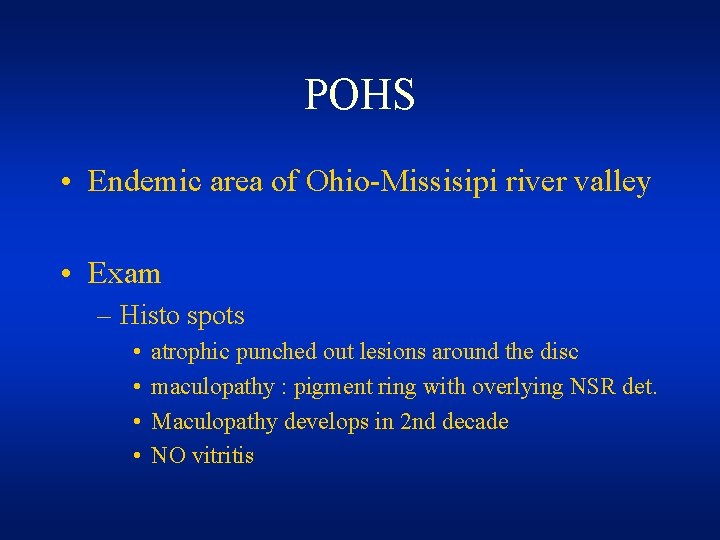 POHS

• Endemic area of Ohio-Missisipi river valley

• Exam
– Histo spots
• atrophic punched out lesions around the disc
• maculopathy : pigment ring with overlying NSR det.
• Maculopathy develops in 2nd decade
• NO vitritis